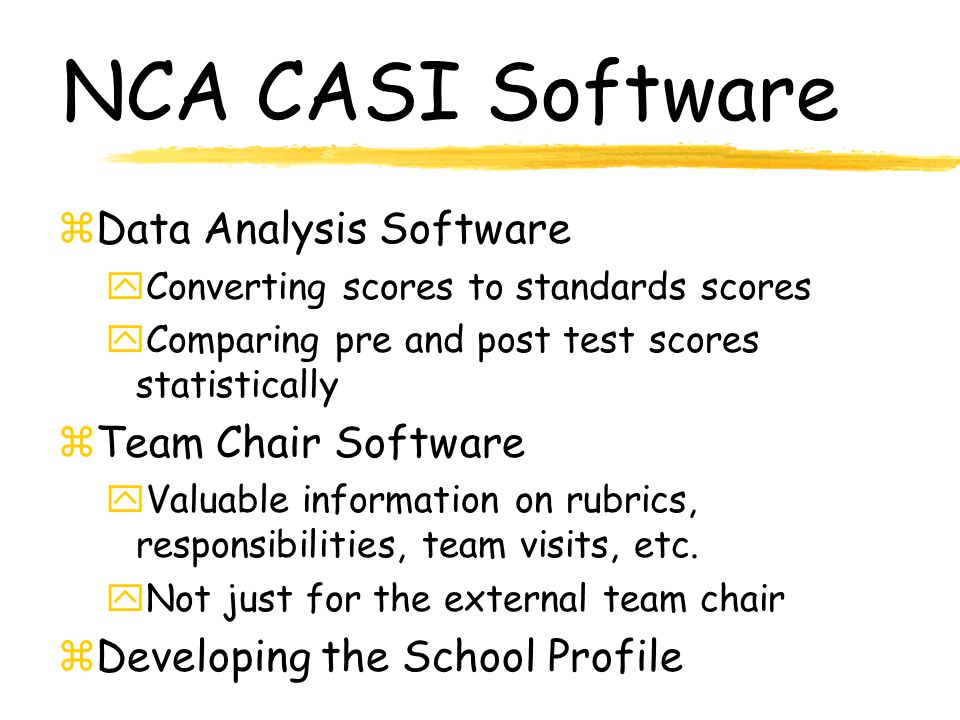 NCA CASI Software

Data Analysis Software

Converting scores to standards scores

Comparing pre and post test scores statistically

Team Chair Software

Valuable information on rubrics, responsibilities, team visits, etc.

Not just for the external team chair

Developing the School Profile